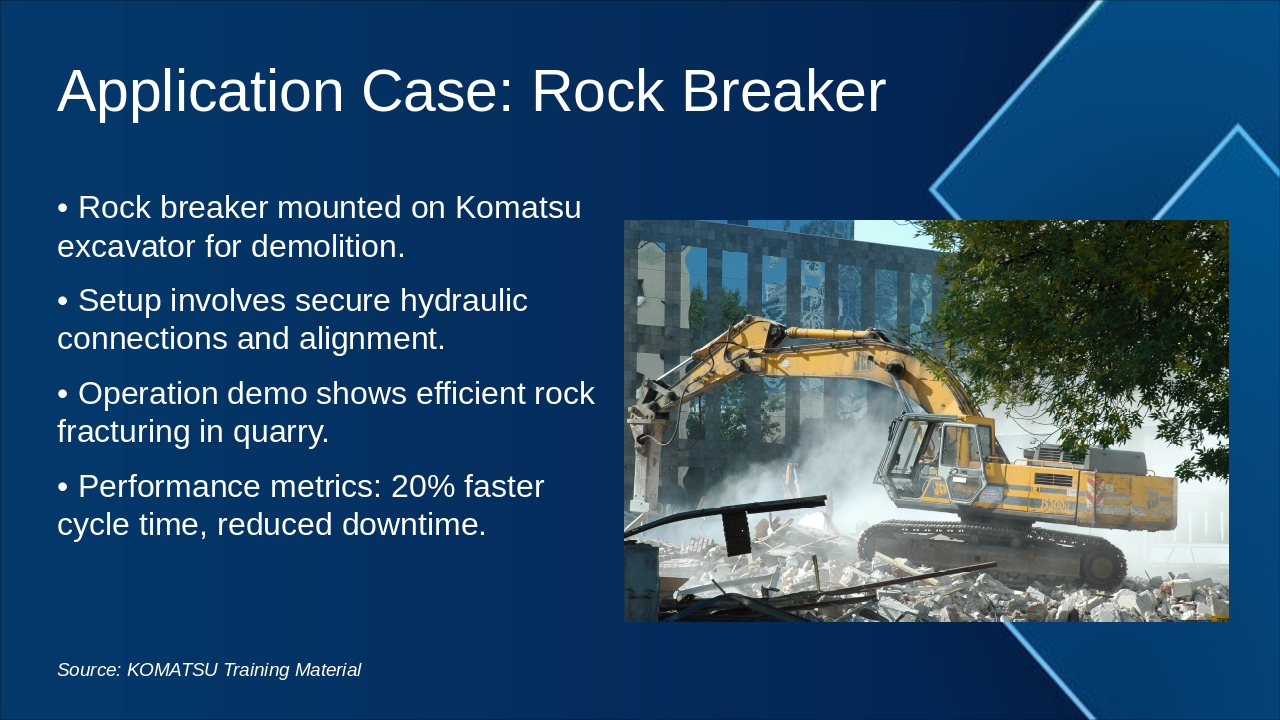 Application Case: Rock Breaker

• Rock breaker mounted on Komatsu excavator for demolition.

• Setup involves secure hydraulic connections and alignment.

• Operation demo shows efficient rock fracturing in quarry.

• Performance metrics: 20% faster cycle time, reduced downtime.

Source: KOMATSU Training Material